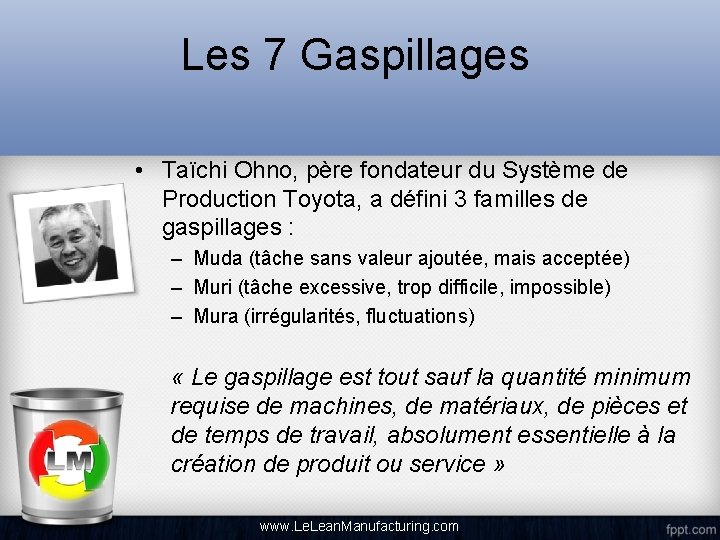 Les 7 Gaspillages

• Taïchi Ohno, père fondateur du Système de Production Toyota, a défini 3 familles de gaspillages :
– Muda (tâche sans valeur ajoutée, mais acceptée)
– Muri (tâche excessive, trop difficile, impossible)
– Mura (irrégularités, fluctuations)

« Le gaspillage est tout sauf la quantité minimum requise de machines, de matériaux, de pièces et de temps de travail, absolument essentielle à la création de produit ou service »

LM

www.LeLeanManufacturing.com

fppt.com